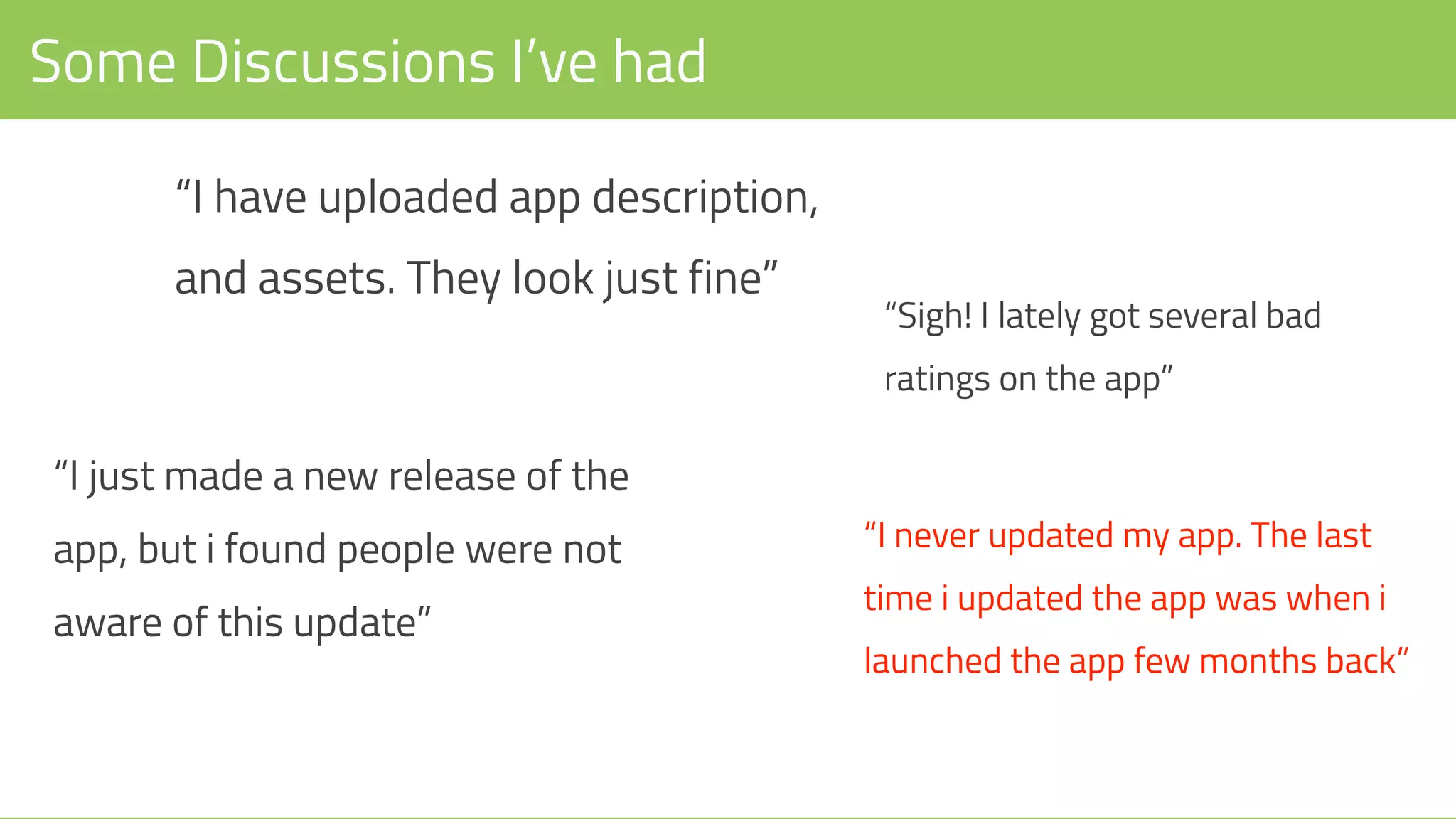 Some Discussions I’ve had

“I have uploaded app description, and assets. They look just fine”

“Sigh! I lately got several bad ratings on the app”

“I just made a new release of the app, but i found people were not aware of this update”

“I never updated my app. The last time i updated the app was when i launched the app few months back”